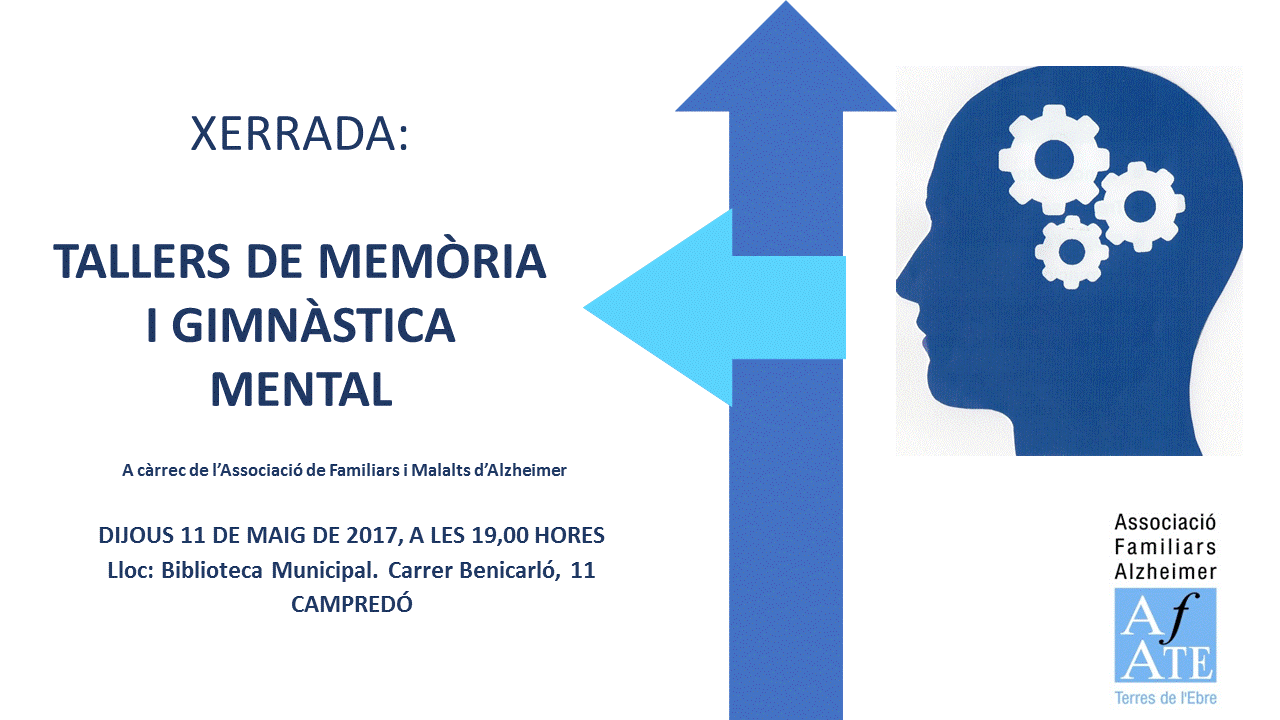 XERRADA:

TALLERS DE MEMÒRIA I GIMNÀSTICA MENTAL

A càrrec de l'Associació de Familiars i Malalts d'Alzheimer

DIJOUS 11 DE MAIG DE 2017, A LES 19,00 HORES
Lloc: Biblioteca Municipal. Carrer Benicarló, 11
CAMPREDÓ

Associació Familiars Alzheimer
Af
ATE
Terres de l'Ebre